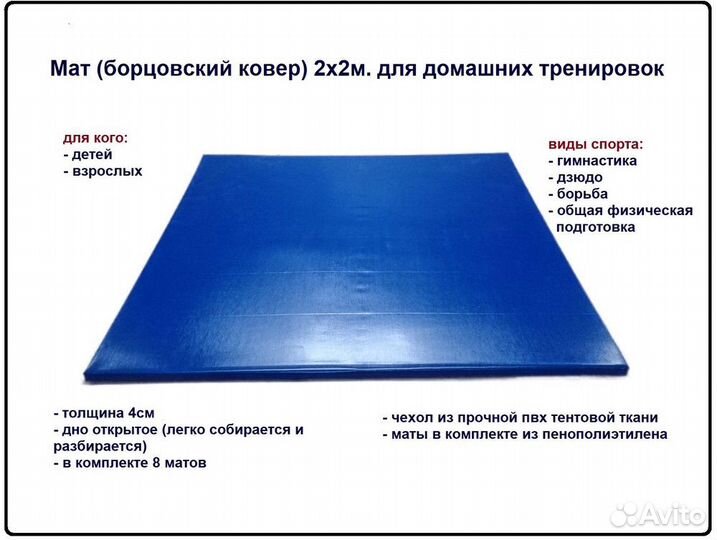 Мат (борцовский ковер) 2х2м. для домашних тренировок

для кого:
- детей
- взрослых

виды спорта:
- гимнастика
- дзюдо
- борьба
- общая физическая подготовка

- толщина 4см
- дно открытое (легко собирается и разбирается)
- в комплекте 8 матов

- чехол из прочной пвх тентовой ткани
- маты в комплекте из пенополиэтилена

Avito